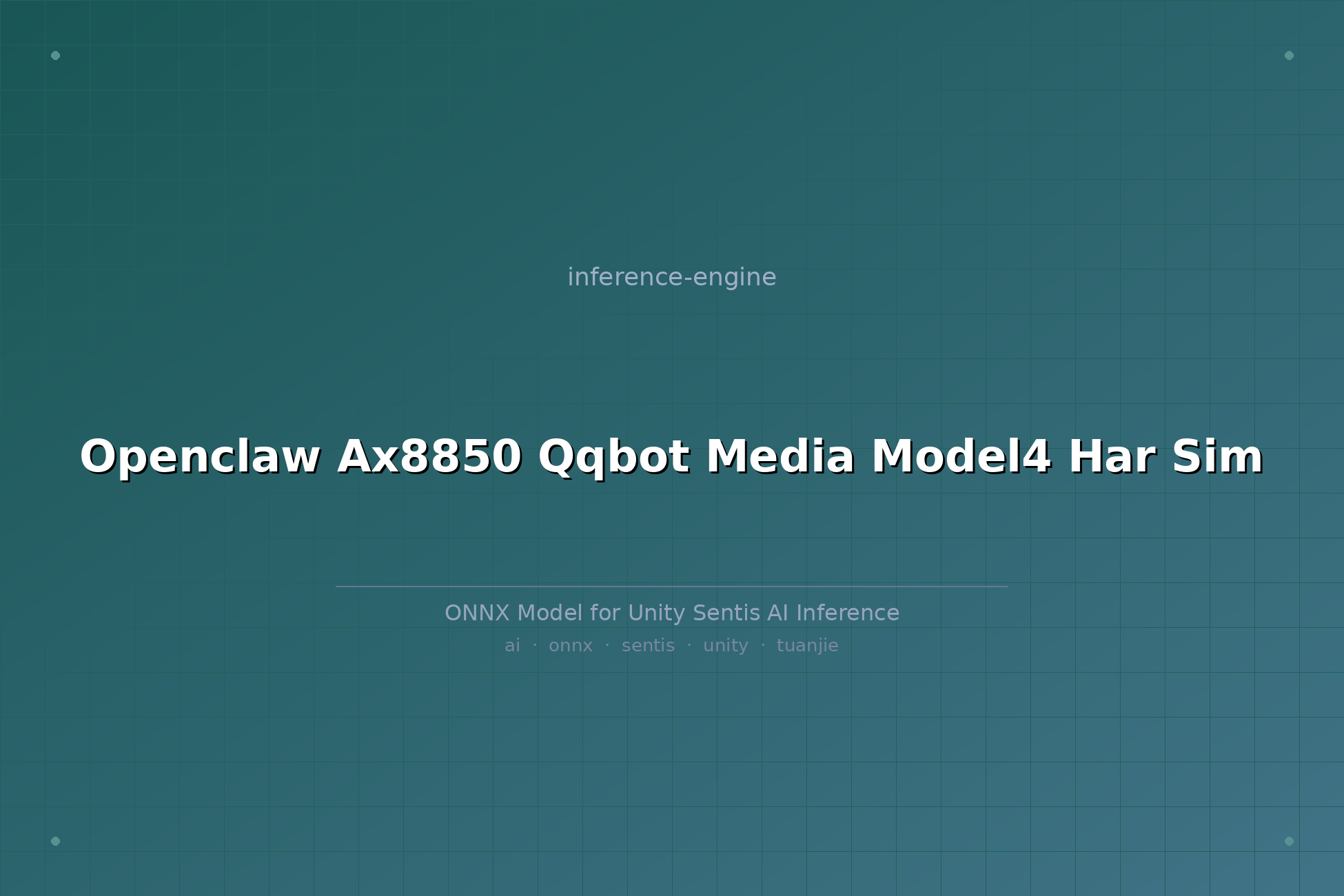 inference-engine

Openclaw Ax8850 Qqbot Media Model4 Har Sim

ONNX Model for Unity Sentis AI Inference

ai · onnx · sentis · unity · tuanjie